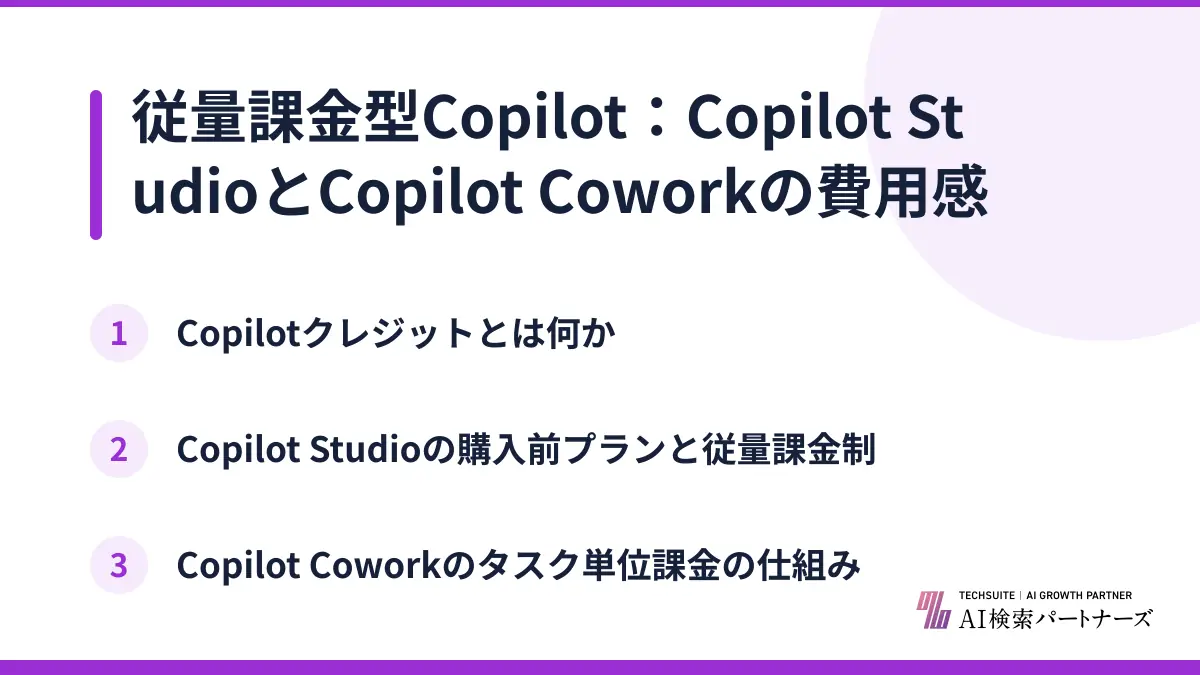 従量課金型Copilot：Copilot StudioとCopilot Coworkの費用感

1 Copilotクレジットとは何か

2 Copilot Studioの購入前プランと従量課金制

3 Copilot Coworkのタスク単位課金の仕組み

TECHSUITE | AI GROWTH PARTNER
AI検索パートナーズ